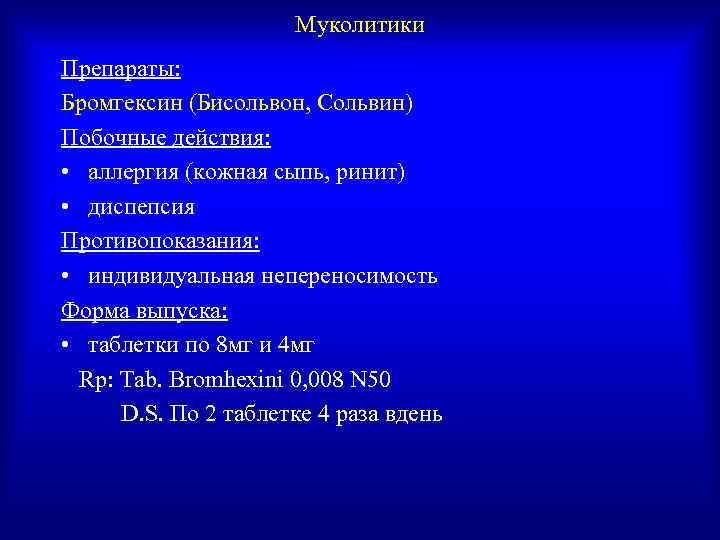 Муколитики

Препараты:

Бромгексин (Бисольвон, Сольвин)

Побочные действия:

• аллергия (кожная сыпь, ринит)

• диспепсия

Противопоказания:

• индивидуальная непереносимость

Форма выпуска:

• таблетки по 8мг и 4мг

Rp: Tab. Bromhexini 0,008 N50

D.S. По 2 таблетке 4 раза вдень